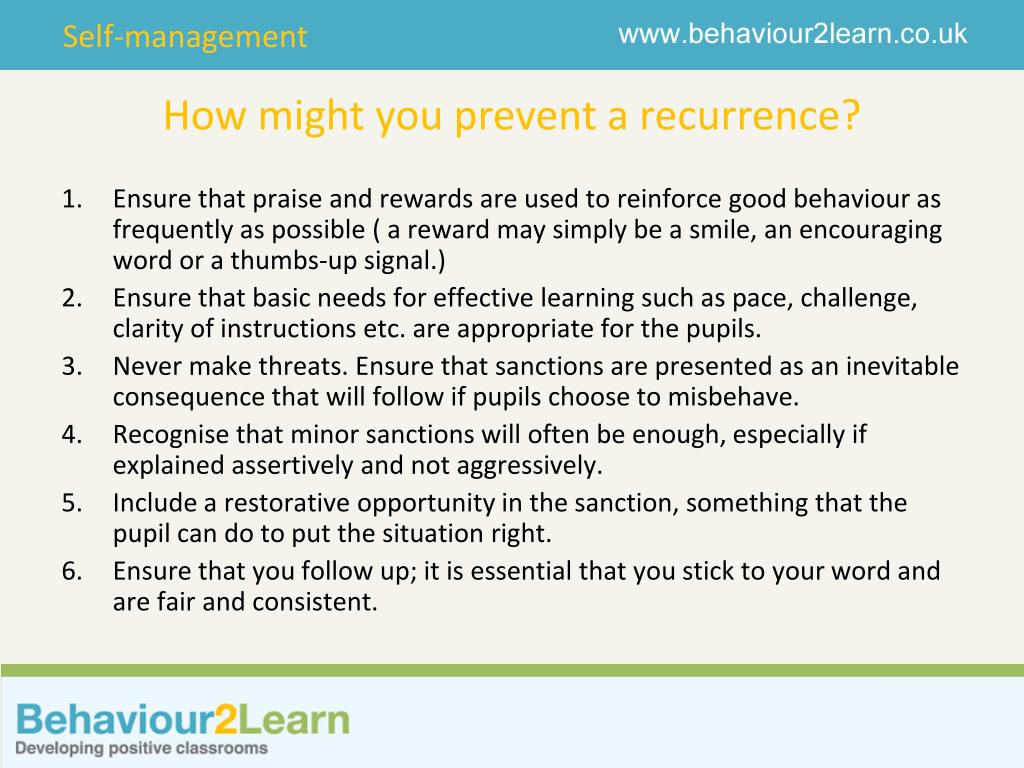 Self-management

www.behaviour2learn.co.uk

How might you prevent a recurrence?

1. Ensure that praise and rewards are used to reinforce good behaviour as frequently as possible ( a reward may simply be a smile, an encouraging word or a thumbs-up signal.)
2. Ensure that basic needs for effective learning such as pace, challenge, clarity of instructions etc. are appropriate for the pupils.
3. Never make threats. Ensure that sanctions are presented as an inevitable consequence that will follow if pupils choose to misbehave.
4. Recognise that minor sanctions will often be enough, especially if explained assertively and not aggressively.
5. Include a restorative opportunity in the sanction, something that the pupil can do to put the situation right.
6. Ensure that you follow up; it is essential that you stick to your word and are fair and consistent.

Behaviour2Learn
Developing positive classrooms